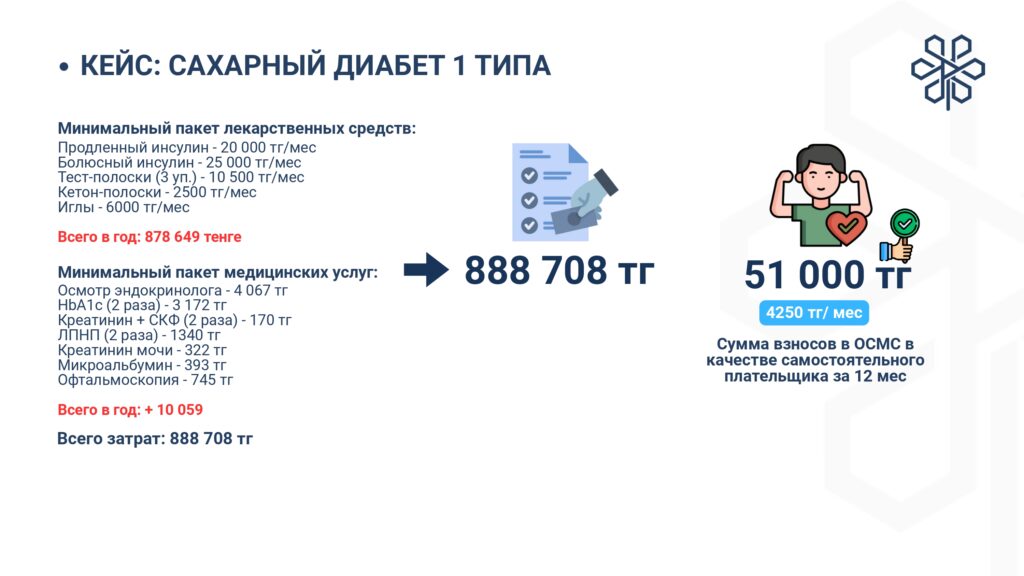 • КЕЙС: САХАРНЫЙ ДИАБЕТ 1 ТИПА

Минимальный пакет лекарственных средств:
Продленный инсулин - 20 000 тг/мес
Болюсный инсулин - 25 000 тг/мес
Тест-полоски (3 уп.) - 10 500 тг/мес
Кетон-полоски - 2500 тг/мес
Иглы - 6000 тг/мес

Всего в год: 878 649 тенге

Минимальный пакет медицинских услуг:
Осмотр эндокринолога - 4 067 тг
HbA1c (2 раза) - 3 172 тг
Креатинин + СКФ (2 раза) - 170 тг
ЛПНП (2 раза) - 1340 тг
Креатинин мочи - 322 тг
Микроальбумин - 393 тг
Офтальмоскопия - 745 тг

Всего в год: + 10 059

Всего затрат: 888 708 тг

888 708 тг

51 000 тг

4250 тг/ мес

Сумма взносов в ОСМС в качестве самостоятельного плательщика за 12 мес